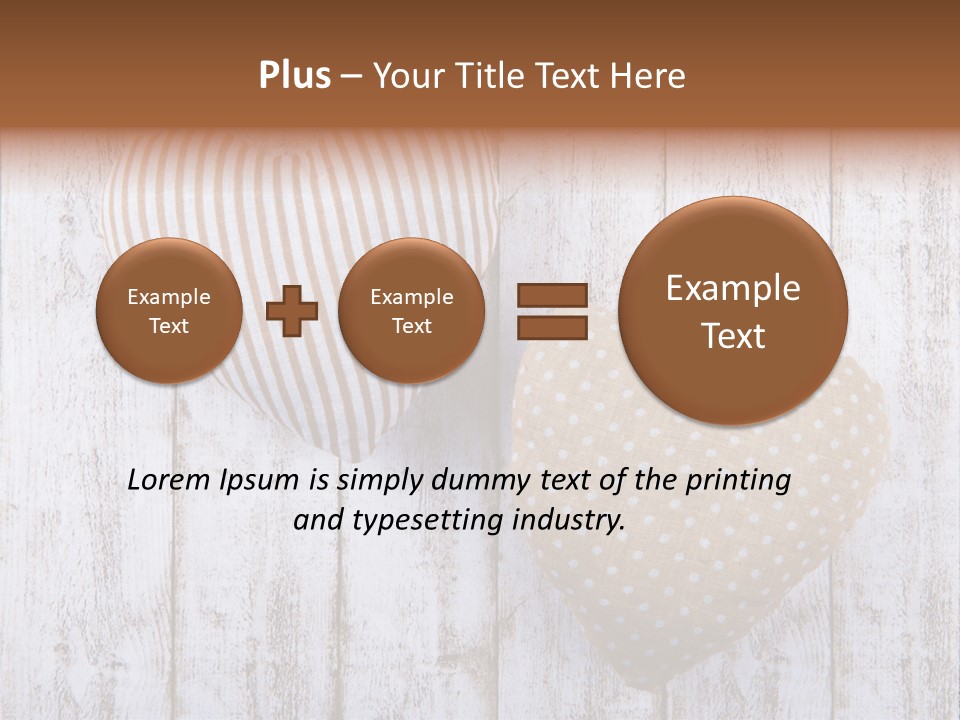 Plus – Your Title Text Here

Example Text

Example Text

Example Text

Lorem Ipsum is simply dummy text of the printing and typesetting industry.